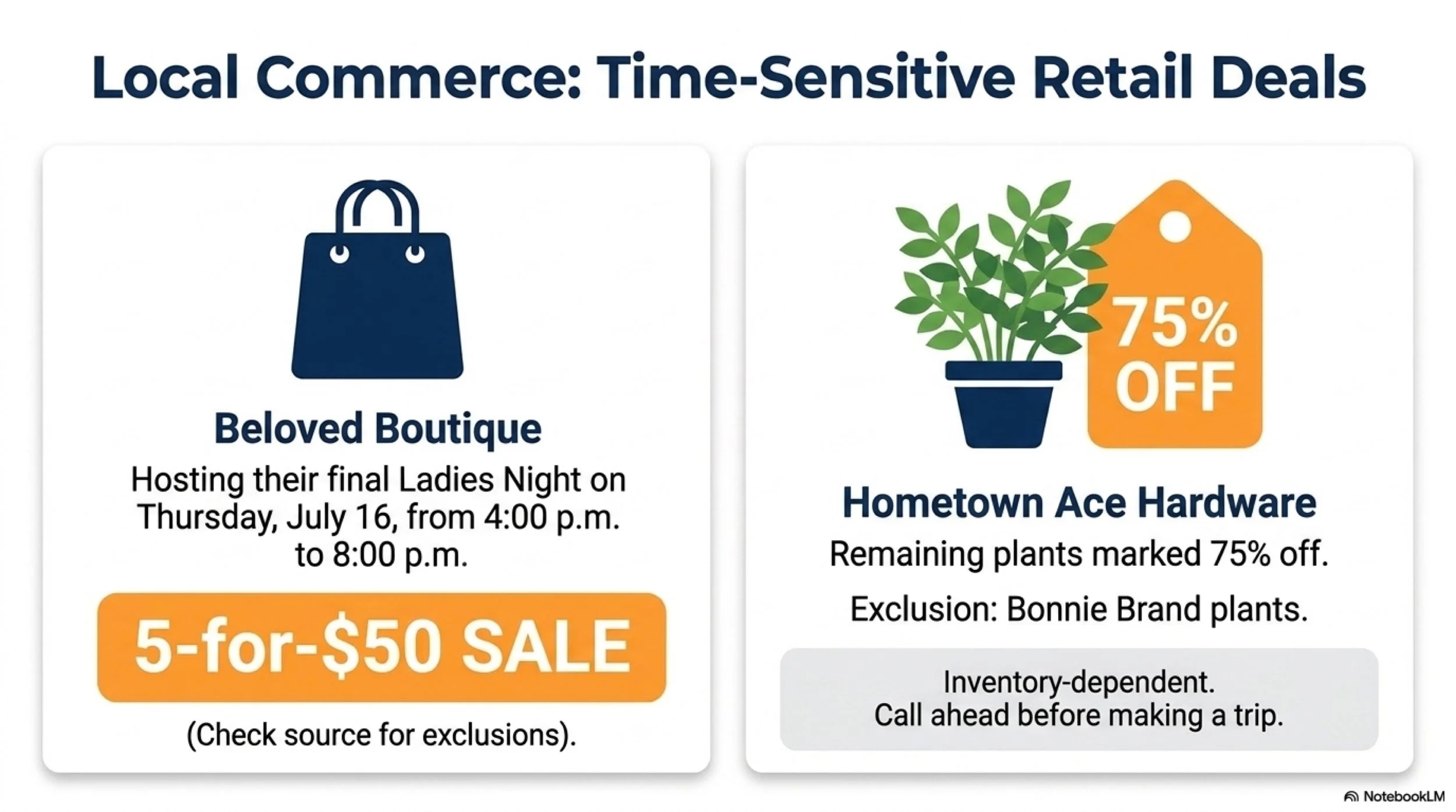 Local Commerce: Time-Sensitive Retail Deals

Beloved Boutique

Hosting their final Ladies Night on Thursday, July 16, from 4:00 p.m. to 8:00 p.m.

5-for-$50 SALE

(Check source for exclusions).

75% OFF

Hometown Ace Hardware

Remaining plants marked 75% off.

Exclusion: Bonnie Brand plants.

Inventory-dependent.
Call ahead before making a trip.

NotebookLM